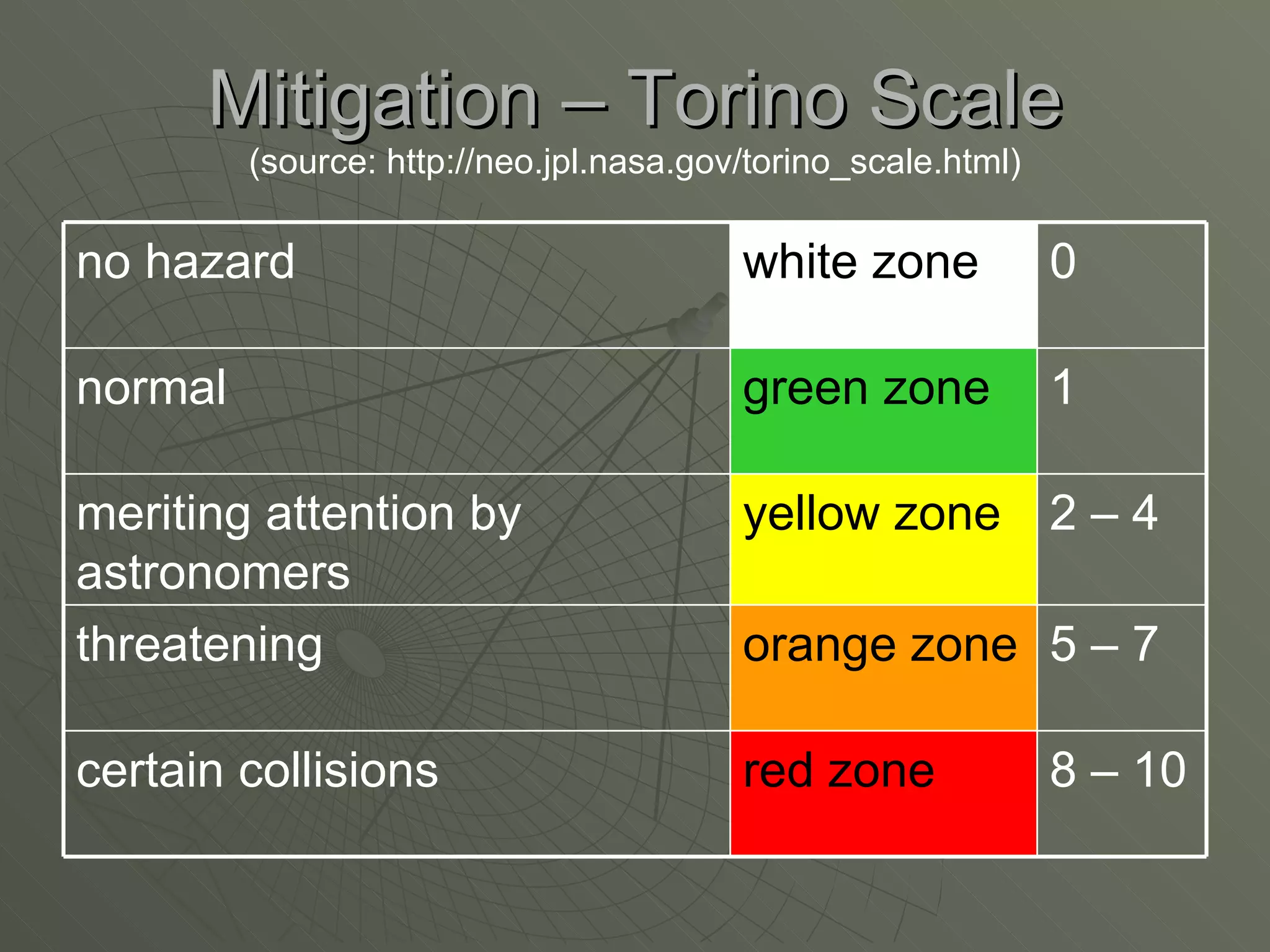 Mitigation – Torino Scale
(source: http://neo.jpl.nasa.gov/torino_scale.html)

| no hazard | white zone | 0 |
|---|---|---|
| normal | green zone | 1 |
| meriting attention by astronomers | yellow zone | 2 – 4 |
| threatening | orange zone | 5 – 7 |
| certain collisions | red zone | 8 – 10 |